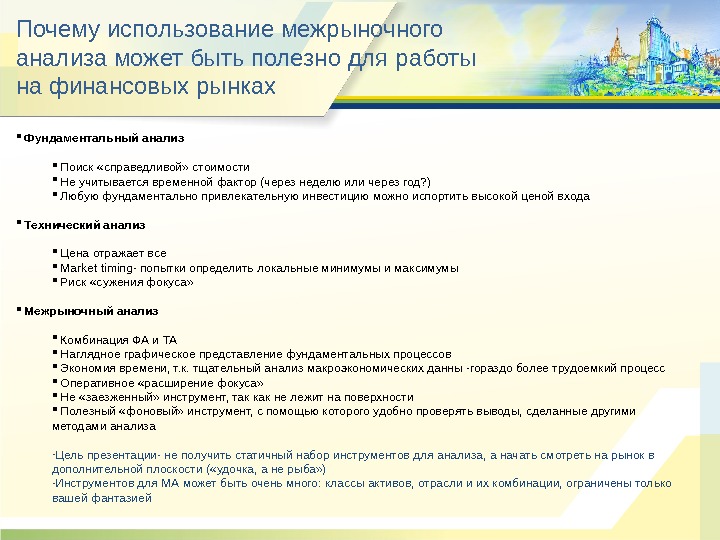 Почему использование межрыночного анализа может быть полезно для работы на финансовых рынках

▪ Фундаментальный анализ

▪ Поиск «справедливой» стоимости
▪ Не учитывается временной фактор (через неделю или через год?)
▪ Любую фундаментально привлекательную инвестицию можно испортить высокой ценой входа

▪ Технический анализ

▪ Цена отражает все
▪ Market timing- попытки определить локальные минимумы и максимумы
▪ Риск «сужения фокуса»

▪ Межрыночный анализ

▪ Комбинация ФА и ТА
▪ Наглядное графическое представление фундаментальных процессов
▪ Экономия времени, т.к. тщательный анализ макроэкономических данны -гораздо более трудоемкий процесс
▪ Оперативное «расширение фокуса»
▪ Не «заезженный» инструмент, так как не лежит на поверхности
▪ Полезный «фоновый» инструмент, с помощью которого удобно проверять выводы, сделанные другими методами анализа

-Цель презентации- не получить статичный набор инструментов для анализа, а начать смотреть на рынок в дополнительной плоскости («удочка, а не рыба»)
-Инструментов для МА может быть очень много: классы активов, отрасли и их комбинации, ограничены только вашей фантазией